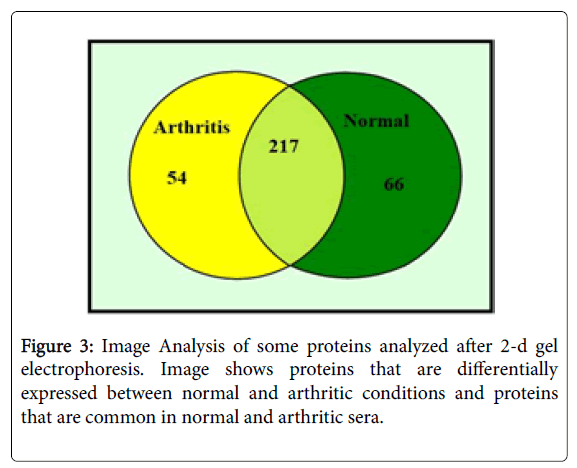 Arthritis
54
217
Normal
66

Figure 3: Image Analysis of some proteins analyzed after 2-d gel electrophoresis. Image shows proteins that are differentially expressed between normal and arthritic conditions and proteins that are common in normal and arthritic sera.